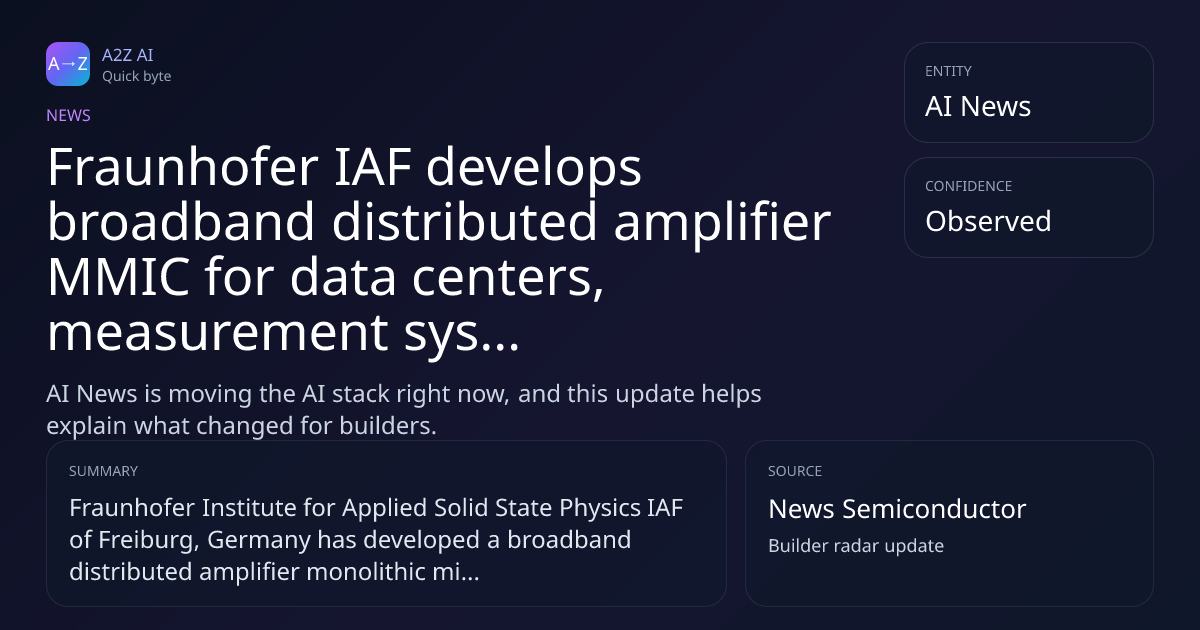 A→Z

A2Z AI
Quick byte

NEWS

Fraunhofer IAF develops broadband distributed amplifier MMIC for data centers, measurement sys...

AI News is moving the AI stack right now, and this update helps explain what changed for builders.

ENTITY
AI News

CONFIDENCE
Observed

SUMMARY
Fraunhofer Institute for Applied Solid State Physics IAF of Freiburg, Germany has developed a broadband distributed amplifier monolithic mi...

SOURCE
News Semiconductor
Builder radar update